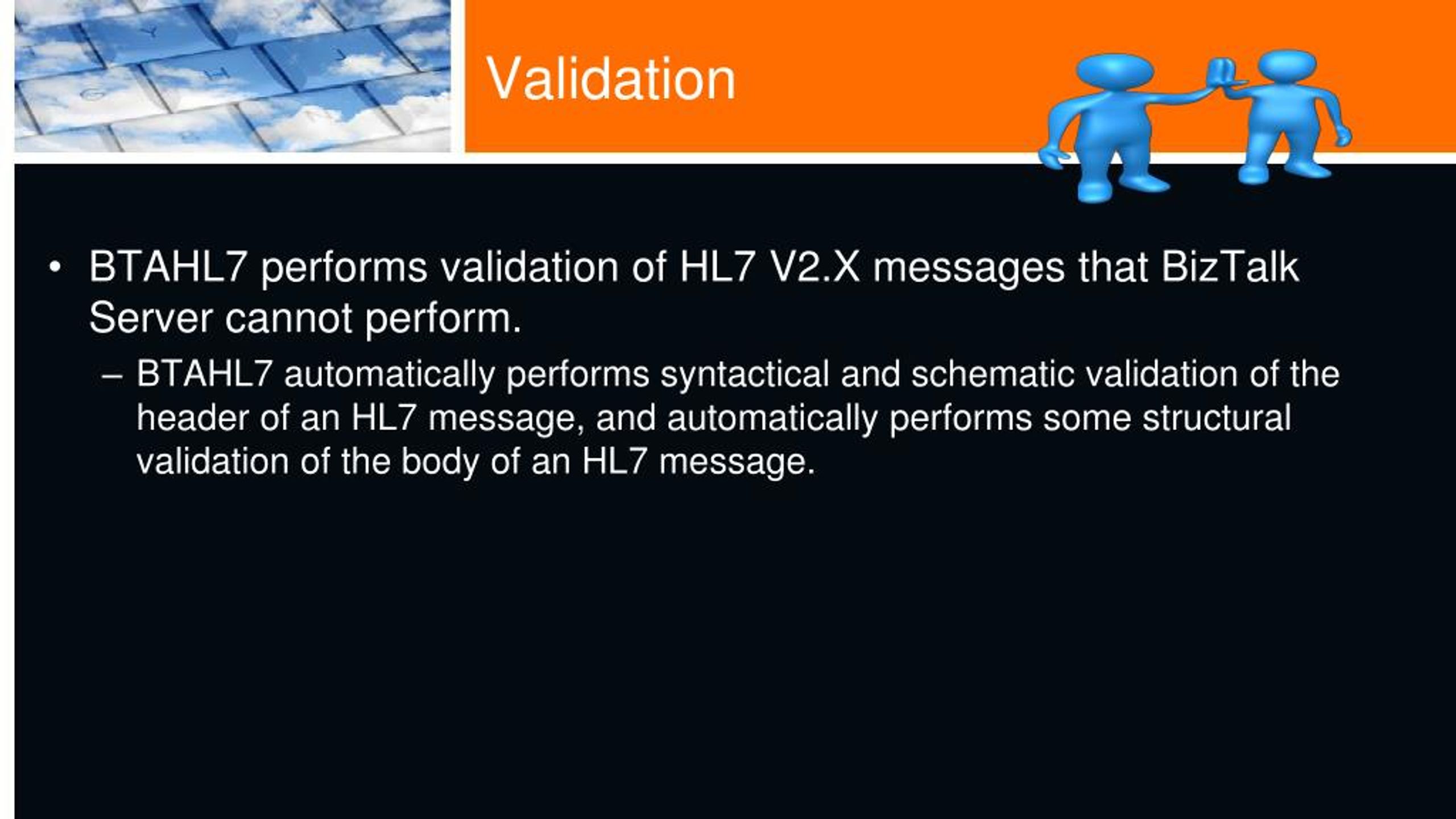 Validation

• BTAHL7 performs validation of HL7 V2.X messages that BizTalk Server cannot perform.

– BTAHL7 automatically performs syntactical and schematic validation of the header of an HL7 message, and automatically performs some structural validation of the body of an HL7 message.